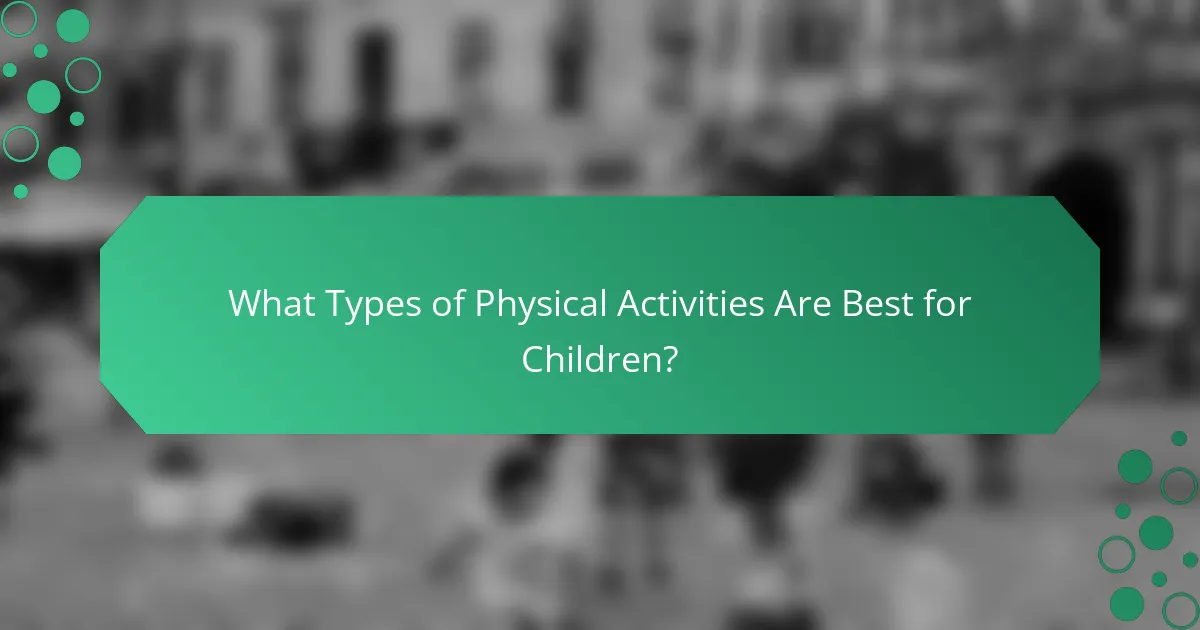 What Types of Physical Activities Are Best for Children?